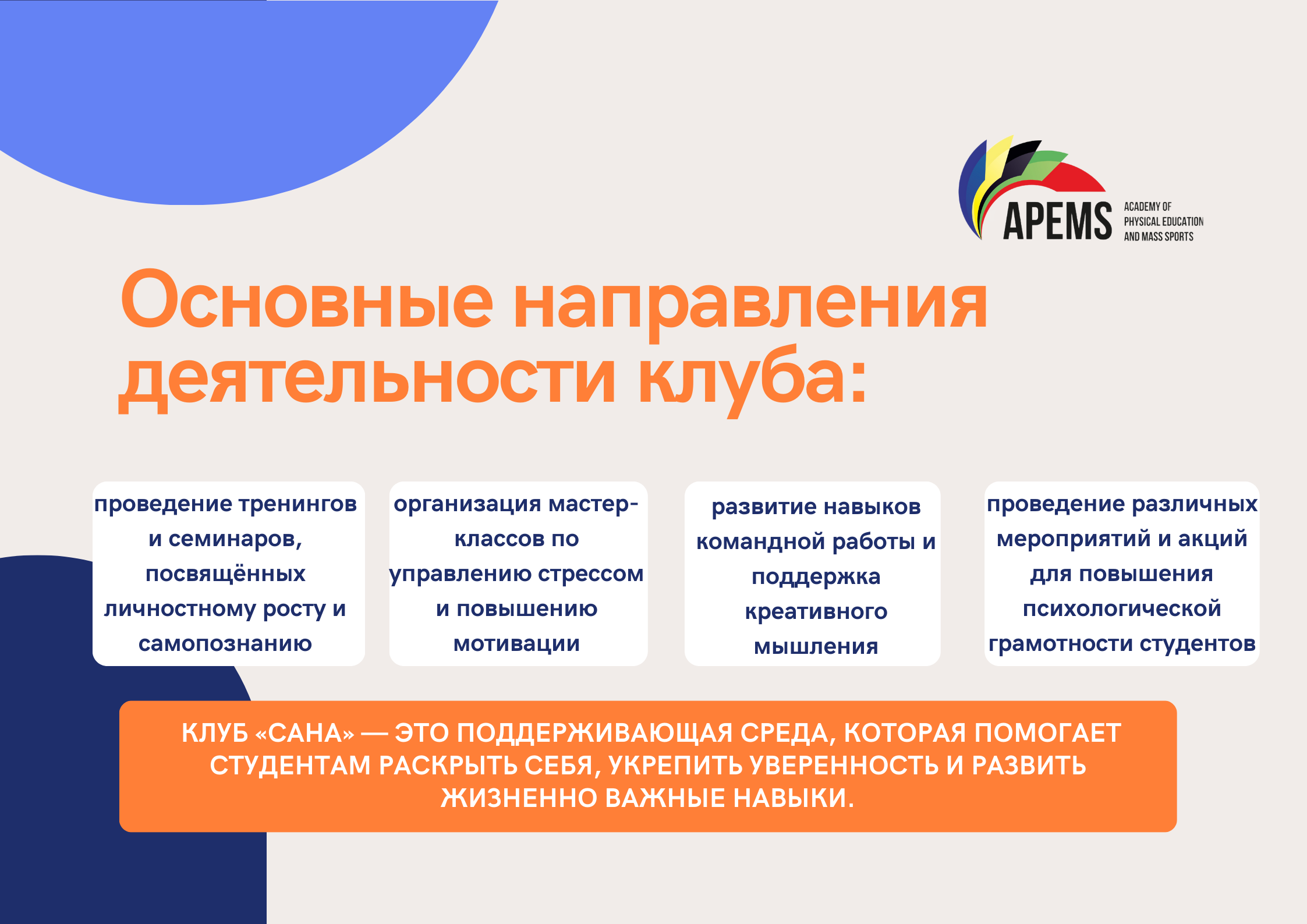 APEMS ACADEMY OF PHYSICAL EDUCATION AND MASS SPORTS

Основные направления деятельности клуба:

проведение тренингов и семинаров, посвящённых личностному росту и самопознанию

организация мастер-классов по управлению стрессом и повышению мотивации

развитие навыков командной работы и поддержка креативного мышления

проведение различных мероприятий и акций для повышения психологической грамотности студентов

КЛУБ «САНА» — ЭТО ПОДДЕРЖИВАЮЩАЯ СРЕДА, КОТОРАЯ ПОМОГАЕТ СТУДЕНТАМ РАСКРЫТЬ СЕБЯ, УКРЕПИТЬ УВЕРЕННОСТЬ И РАЗВИТЬ ЖИЗНЕННО ВАЖНЫЕ НАВЫКИ.